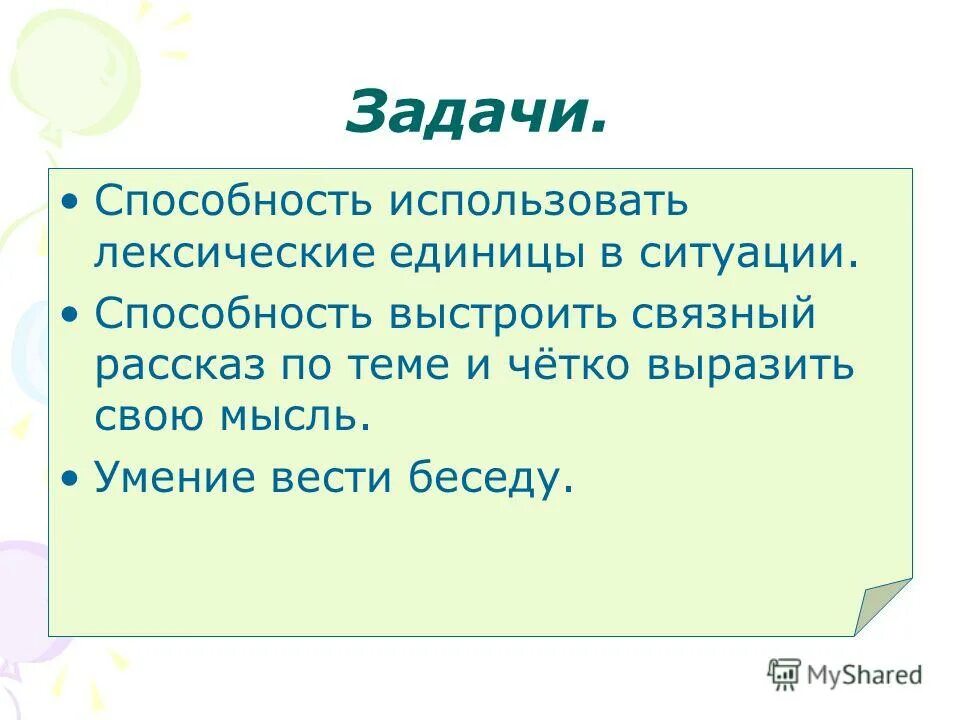 Задачи.

• Способность использовать лексические единицы в ситуации.

• Способность выстроить связный рассказ по теме и чётко выразить свою мысль.

• Умение вести беседу.

MyShared